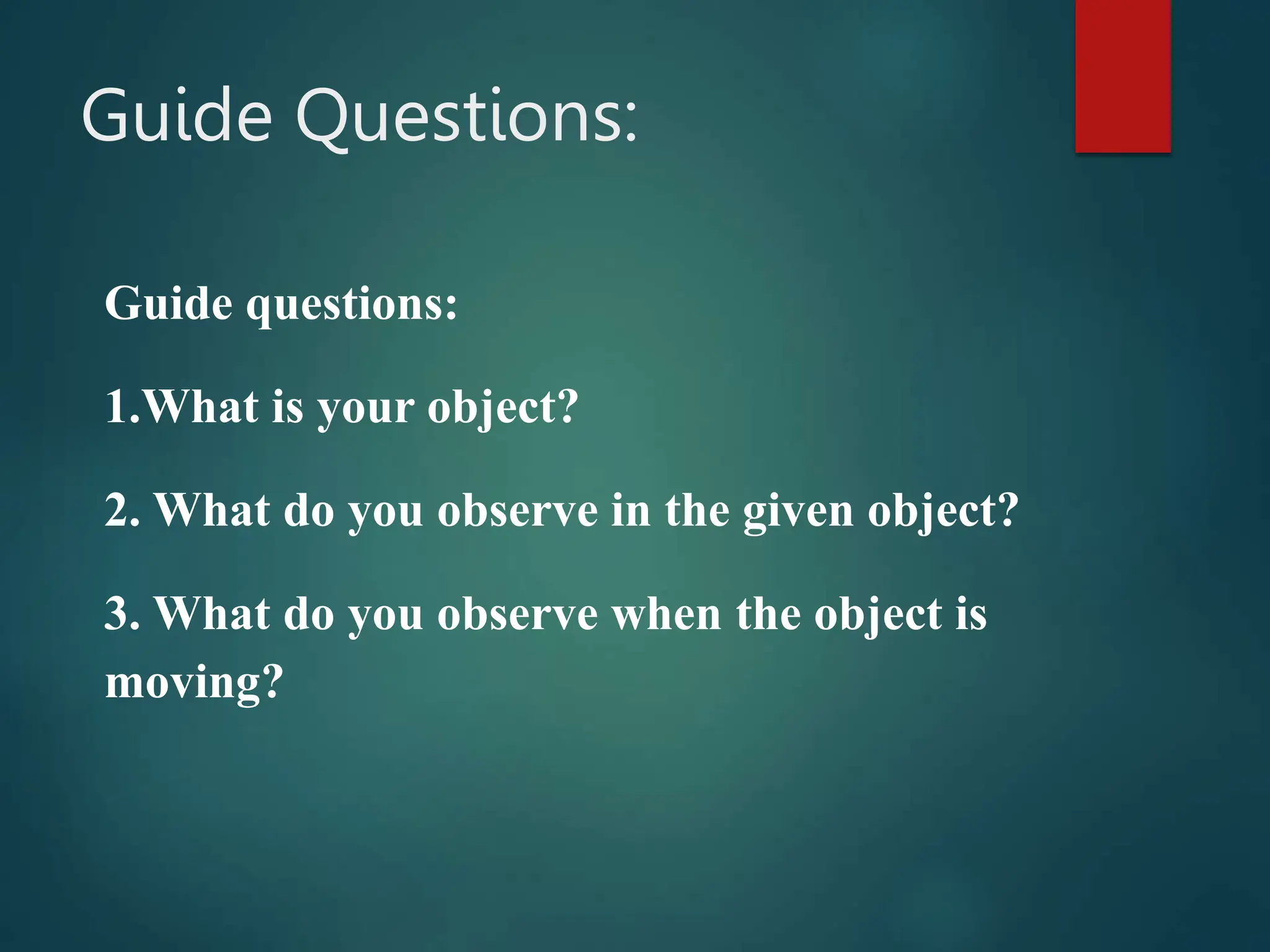 Guide Questions:

Guide questions:

1.What is your object?

2. What do you observe in the given object?

3. What do you observe when the object is moving?